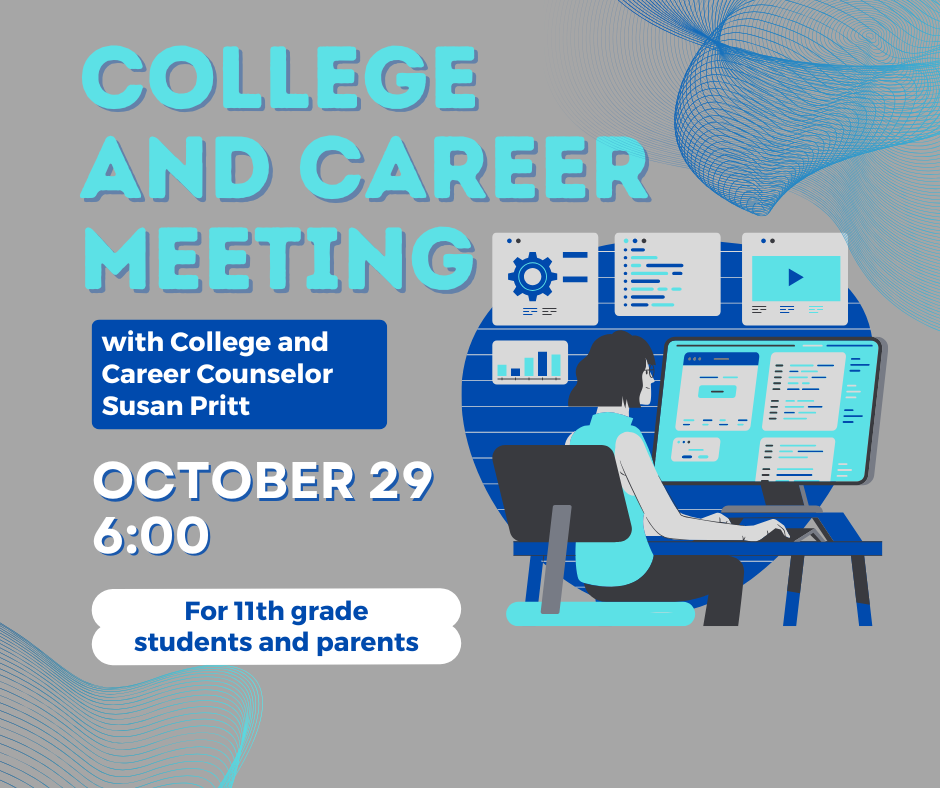 COLLEGE AND CAREER MEETING

with College and Career Counselor Susan Pritt

OCTOBER 29
6:00

For 11th grade students and parents